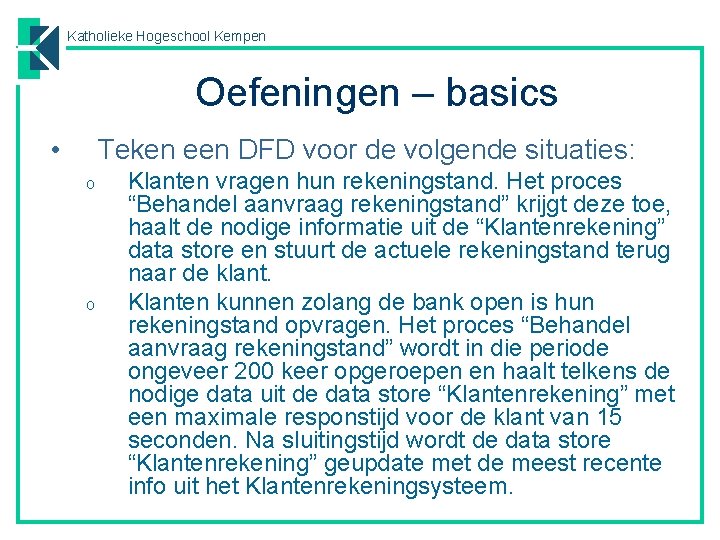 Katholieke Hogeschool Kempen

Oefeningen – basics

• Teken een DFD voor de volgende situaties:

o Klanten vragen hun rekeningstand. Het proces “Behandel aanvraag rekeningstand” krijgt deze toe, haalt de nodige informatie uit de “Klantenrekening” data store en stuurt de actuele rekeningstand terug naar de klant.

o Klanten kunnen zolang de bank open is hun rekeningstand opvragen. Het proces “Behandel aanvraag rekeningstand” wordt in die periode ongeveer 200 keer opgeroepen en haalt telkens de nodige data uit de data store “Klantenrekening” met een maximale responstijd voor de klant van 15 seconden. Na sluitingstijd wordt de data store “Klantenrekening” geupdate met de meest recente info uit het Klantenrekeningsysteem.